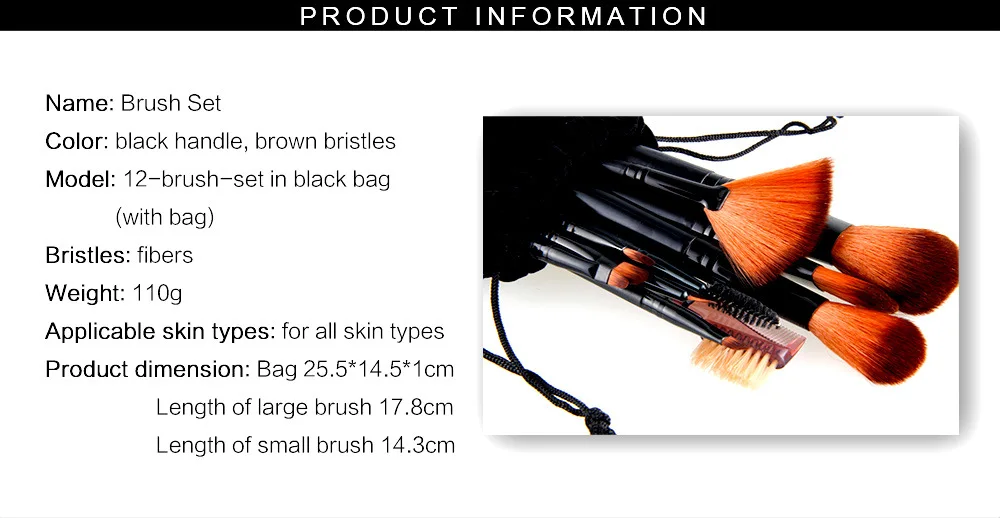 PRODUCT INFORMATION

Name: Brush Set

Color: black handle, brown bristles

Model: 12-brush-set in black bag (with bag)

Bristles: fibers

Weight: 110g

Applicable skin types: for all skin types

Product dimension: Bag 25.5*14.5*1cm
Length of large brush 17.8cm
Length of small brush 14.3cm